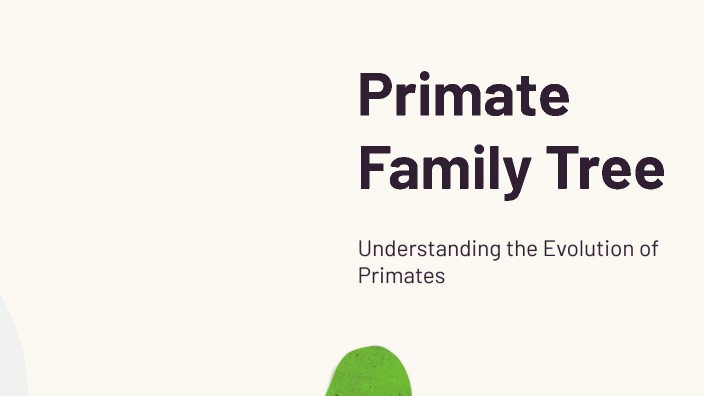 Primate Family Tree

Understanding the Evolution of Primates